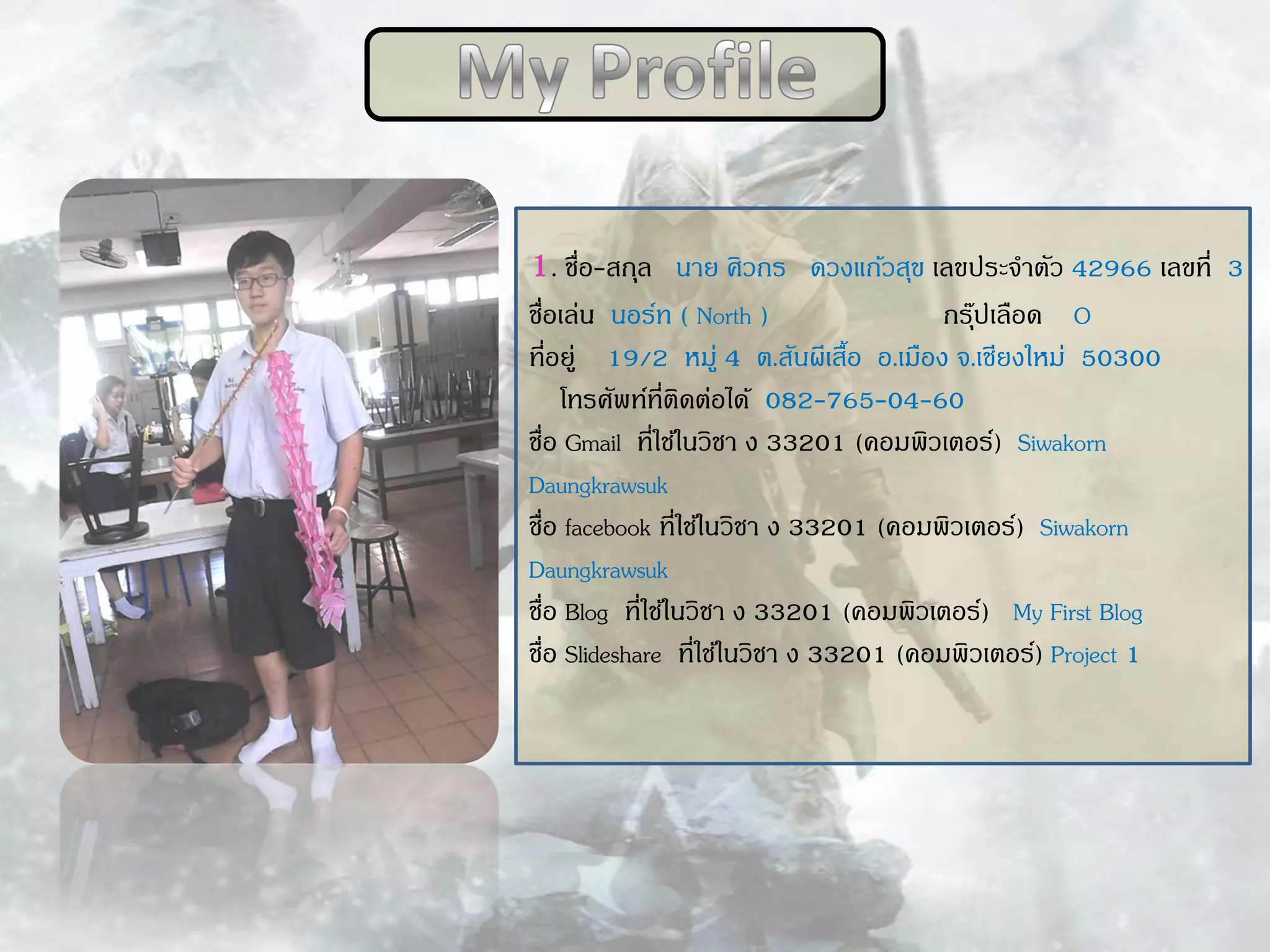 My Profile

1. ชื่อ-สกุล นาย ศิวกร ดวงแก้วสุข เลขประจำตัว 42966 เลขที่ 3
ชื่อเล่น นอร์ท ( North ) กรุ๊ปเลือด O
ที่อยู่ 19/2 หมู่ 4 ต.สันผีเสื้อ อ.เมือง จ.เชียงใหม่ 50300
โทรศัพท์ที่ติดต่อได้ 082-765-04-60
ชื่อ Gmail ที่ใช้ในวิชา ง 33201 (คอมพิวเตอร์) Siwakorn Daungkrawsuk
ชื่อ facebook ที่ใช้ในวิชา ง 33201 (คอมพิวเตอร์) Siwakorn Daungkrawsuk
ชื่อ Blog ที่ใช้ในวิชา ง 33201 (คอมพิวเตอร์) My First Blog
ชื่อ Slideshare ที่ใช้ในวิชา ง 33201 (คอมพิวเตอร์) Project 1